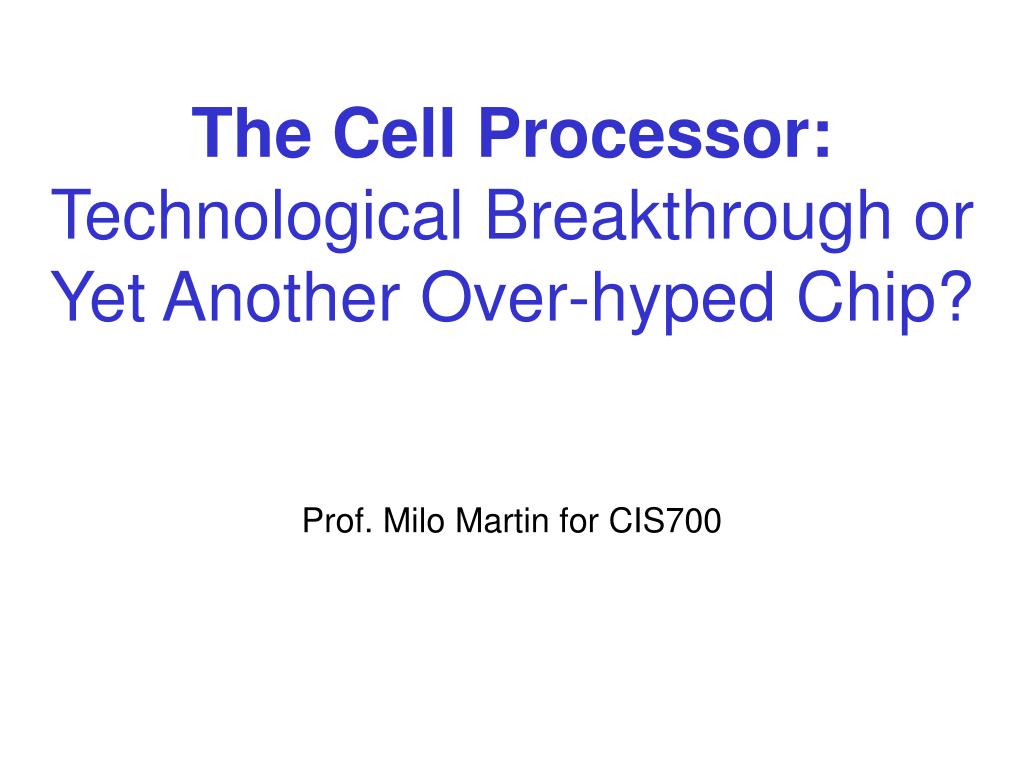 The Cell Processor:
Technological Breakthrough or Yet Another Over-hyped Chip?

Prof. Milo Martin for CIS700